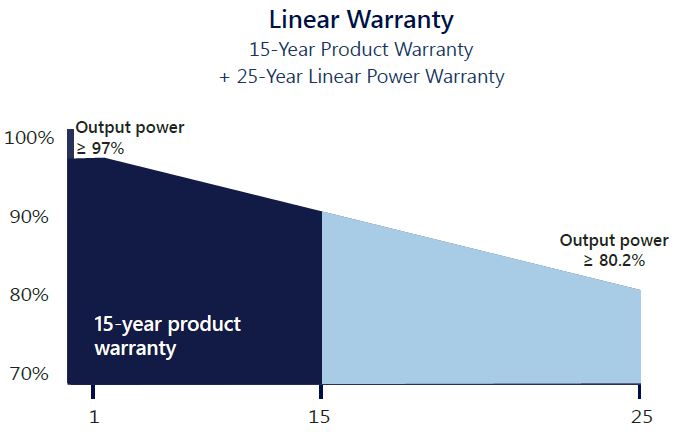 Linear Warranty
15-Year Product Warranty
+ 25-Year Linear Power Warranty

100%
90%
80%
70%

Output power
≥ 97%

Output power
≥ 80.2%

15-year product warranty

1
15
25